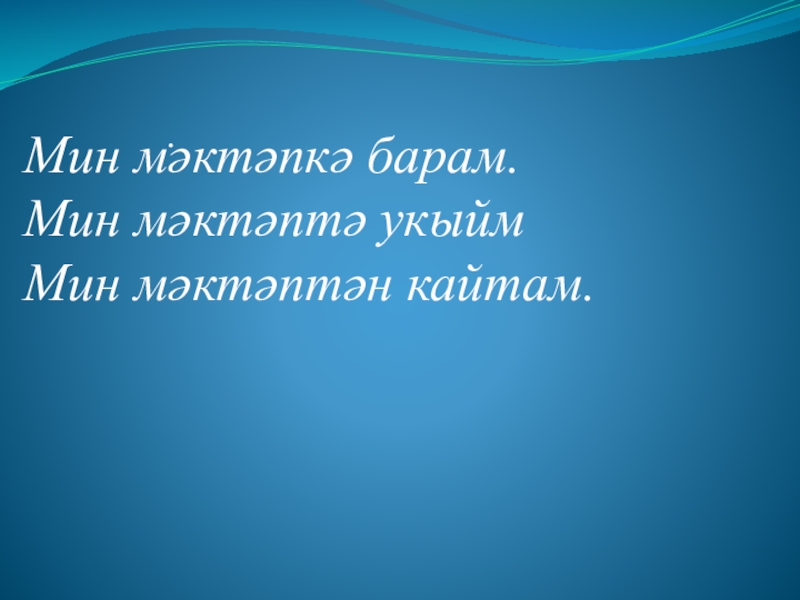 Мин мәктәпкә барам.
Мин мәктәптә укыйм
Мин мәктәптән кайтам.